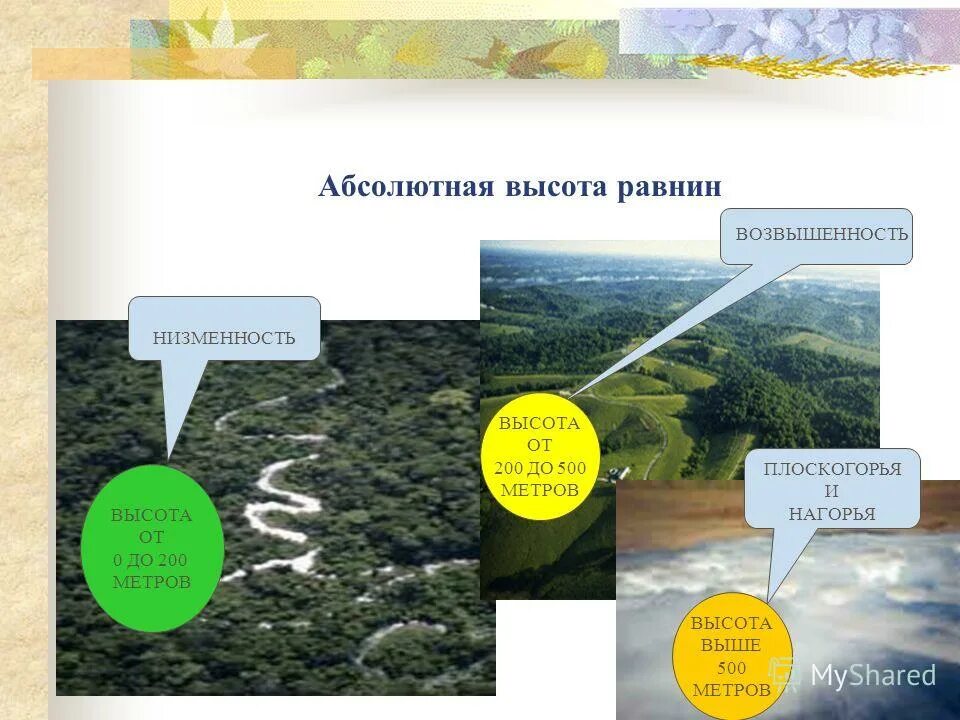 Абсолютная высота равнин

НИЗМЕННОСТЬ

ВЫСОТА ОТ 0 ДО 200 МЕТРОВ

ВОЗВЫШЕННОСТЬ

ВЫСОТА ОТ 200 ДО 500 МЕТРОВ

ПЛОСКОГОРЬЯ И НАГОРЬЯ

ВЫСОТА ВЫШЕ 500 МЕТРОВ

MyShared